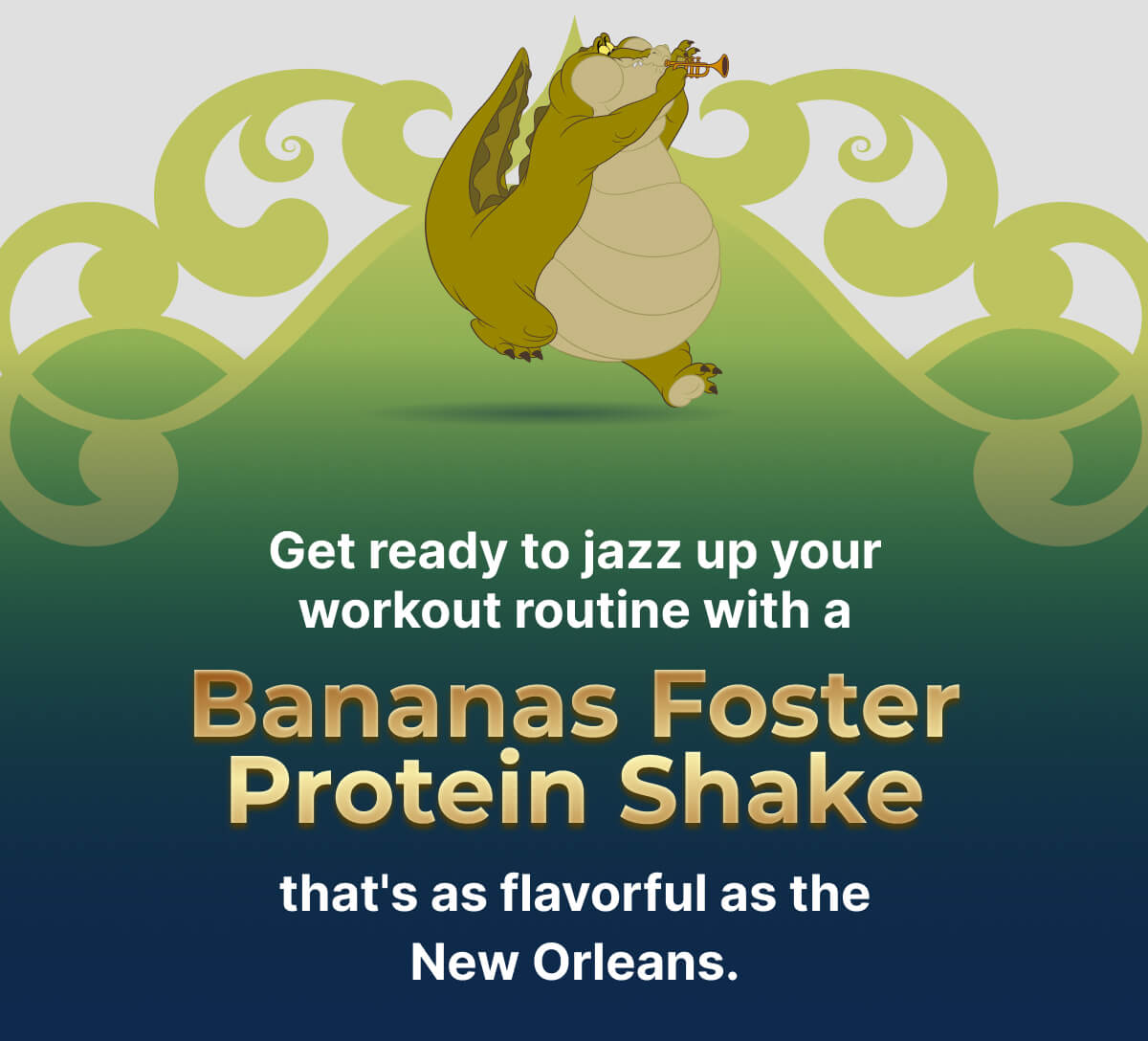 Get ready to jazz up your workout routine with a

Bananas Foster Protein Shake

that's as flavorful as the New Orleans.